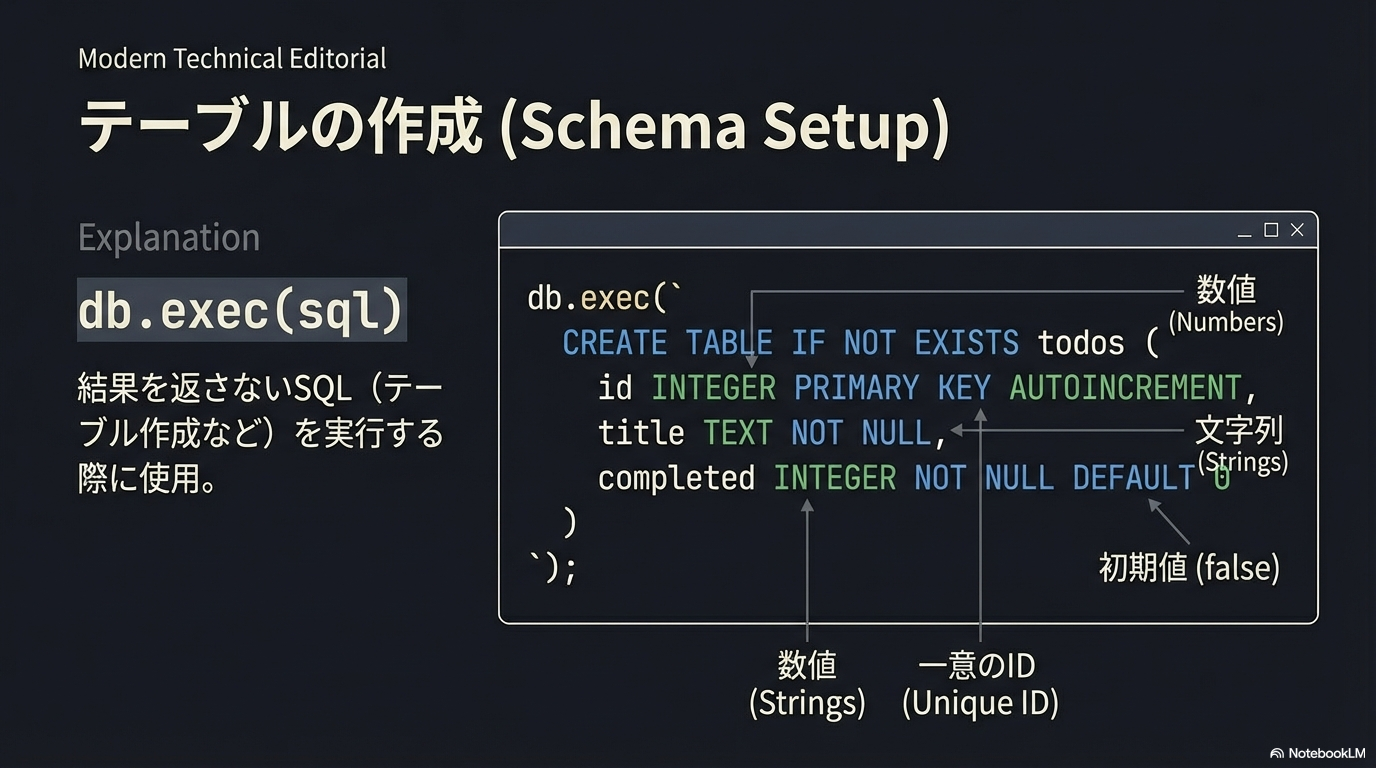 Modern Technical Editorial

テーブルの作成 (Schema Setup)

Explanation

db.exec(sql)

結果を返さないSQL（テーブル作成など）を実行する際に使用。

db.exec(`
  CREATE TABLE IF NOT EXISTS todos (
    id INTEGER PRIMARY KEY AUTOINCREMENT,
    title TEXT NOT NULL,
    completed INTEGER NOT NULL DEFAULT 0
  )
`);

数値 (Numbers)

文字列 (Strings)

初期値 (false)

数値 (Strings)

一意のID (Unique ID)

NotebookLM